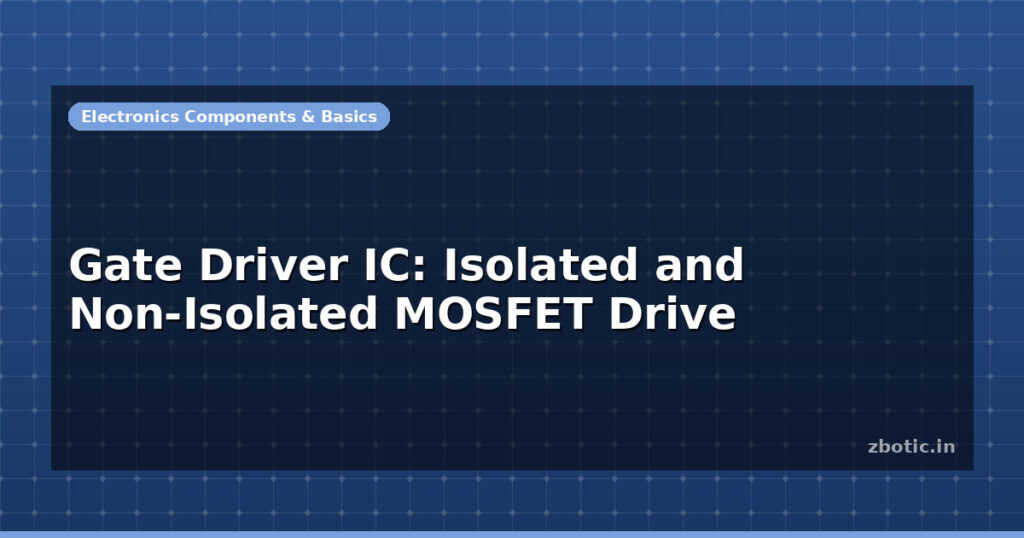 Electronics Components & Basics

Gate Driver IC: Isolated and Non-Isolated MOSFET Drive

zbotic.in